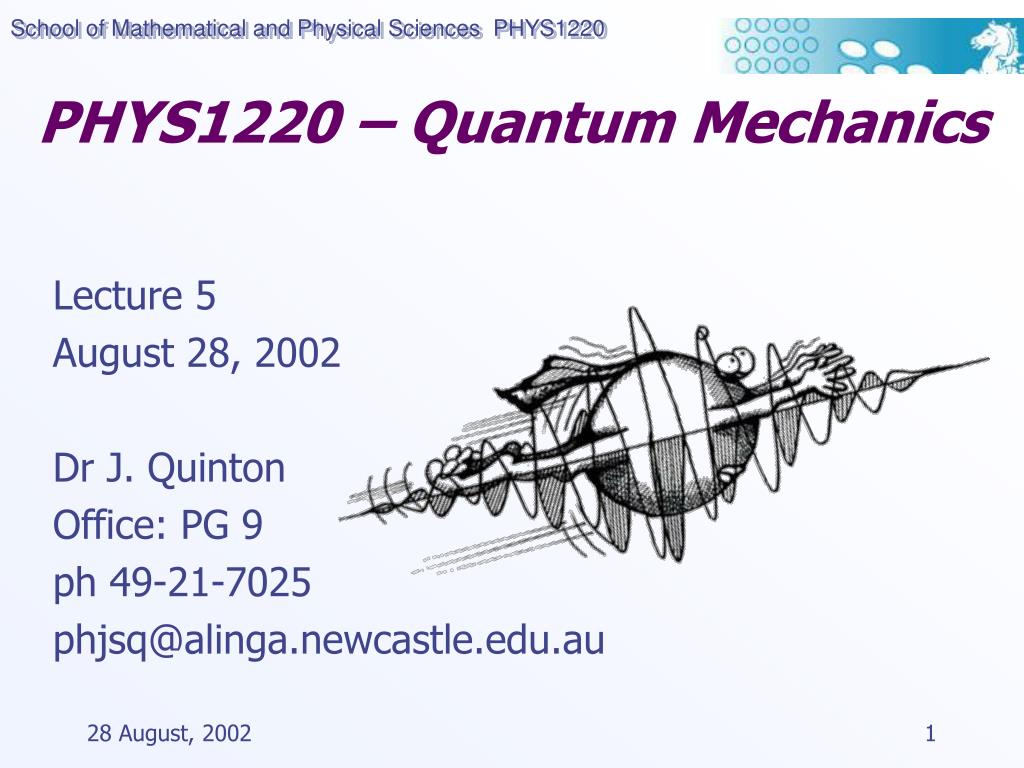 School of Mathematical and Physical Sciences PHYS1220

PHYS1220 – Quantum Mechanics

Lecture 5
August 28, 2002

Dr J. Quinton
Office: PG 9
ph 49-21-7025
phjsq@alinga.newcastle.edu.au

28 August, 2002

1